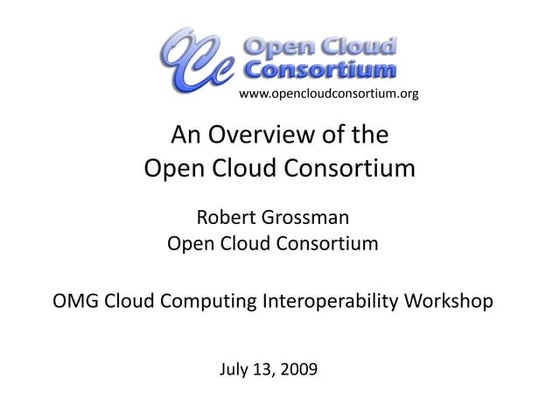 OCC Open Cloud Consortium
www.opencloudconsortium.org

An Overview of the Open Cloud Consortium

Robert Grossman
Open Cloud Consortium

OMG Cloud Computing Interoperability Workshop

July 13, 2009